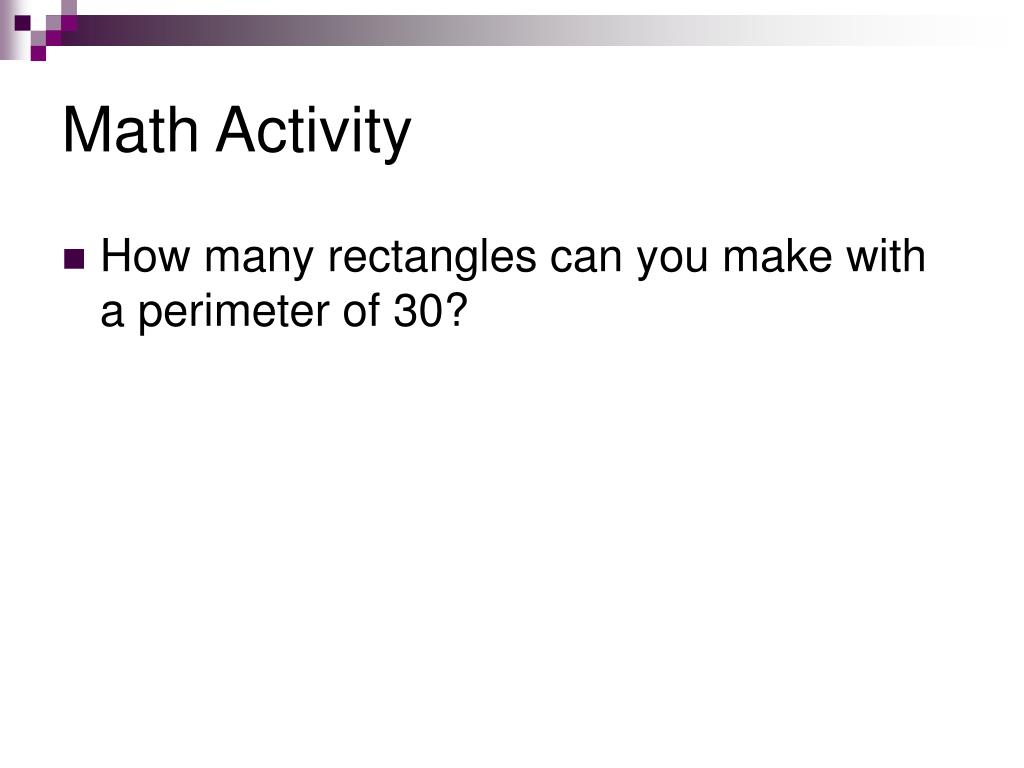 Math Activity

How many rectangles can you make with a perimeter of 30?